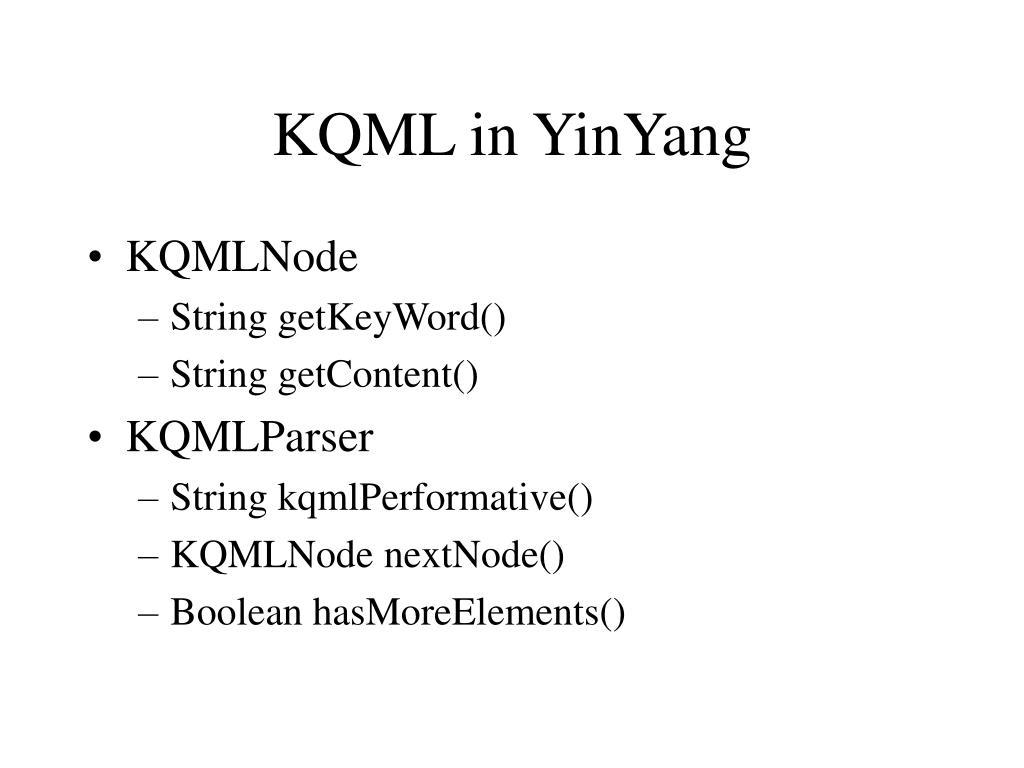 KQML in YinYang

• KQMLNode
– String getKeyWord()
– String getContent()
• KQMLParser
– String kqmlPerformative()
– KQMLNode nextNode()
– Boolean hasMoreElements()